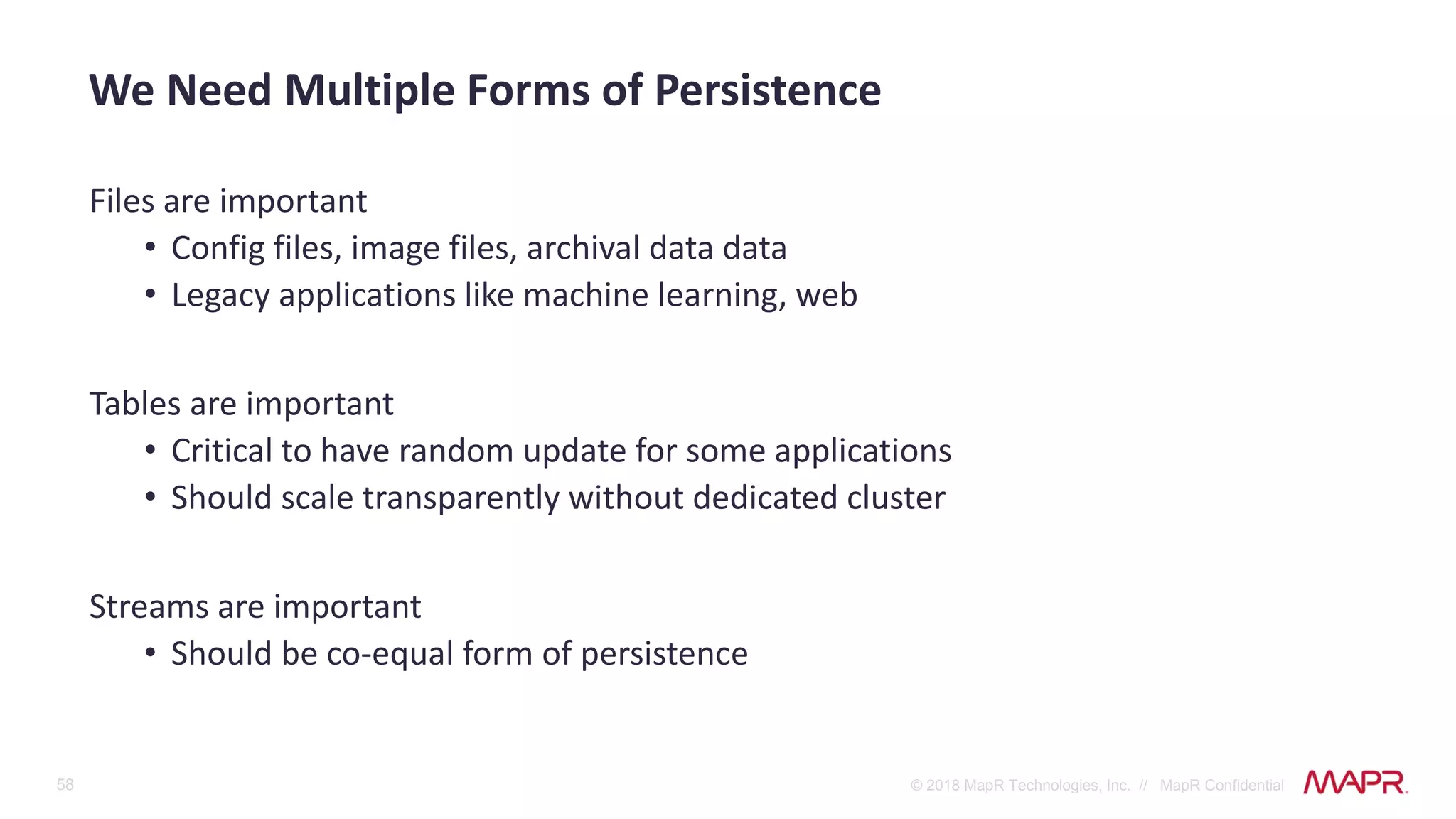 We Need Multiple Forms of Persistence

Files are important
• Config files, image files, archival data data
• Legacy applications like machine learning, web

Tables are important
• Critical to have random update for some applications
• Should scale transparently without dedicated cluster

Streams are important
• Should be co-equal form of persistence

58

© 2018 MapR Technologies, Inc. // MapR Confidential

MAPR.